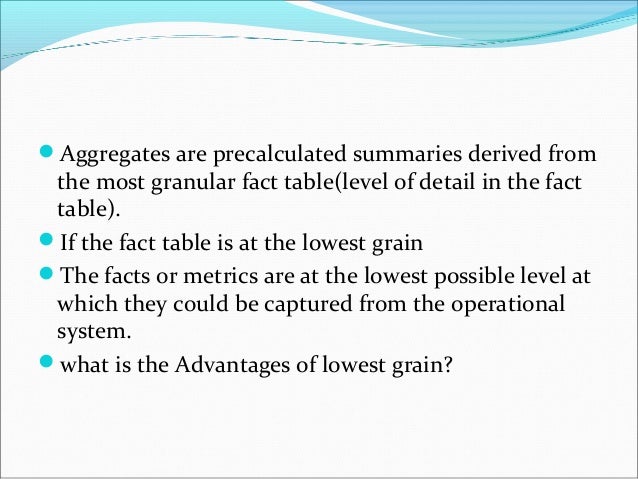 Aggregates are precalculated summaries derived from the most granular fact table(level of detail in the fact table).

If the fact table is at the lowest grain

The facts or metrics are at the lowest possible level at which they could be captured from the operational system.

what is the Advantages of lowest grain?